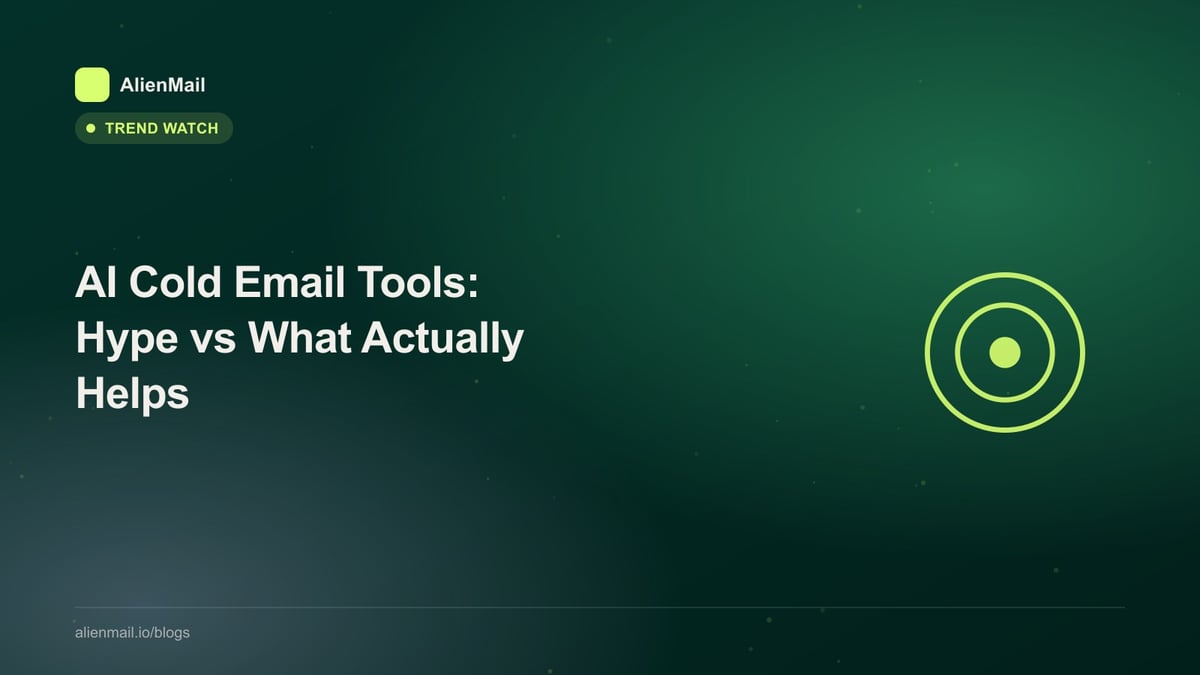 AlienMail

TREND WATCH

AI Cold Email Tools: Hype vs What Actually Helps

alienmail.io/blogs